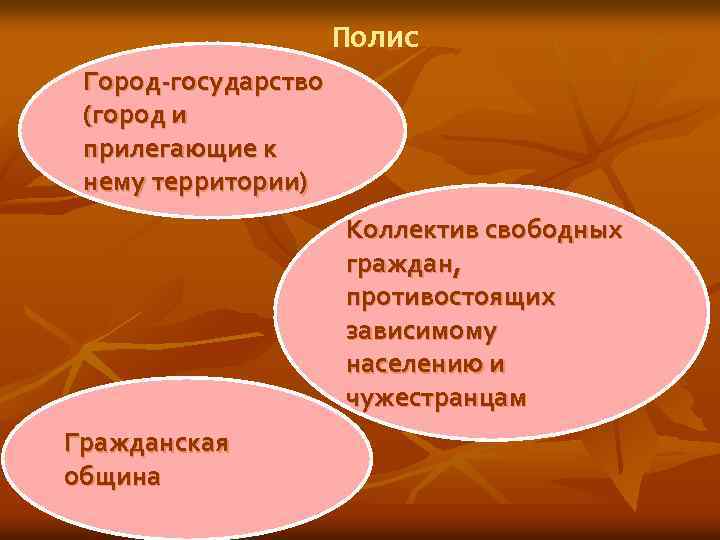 Полис

Город-государство (город и прилегающие к нему территории)

Коллектив свободных граждан, противостоящих зависимому населению и чужестранцам

Гражданская община